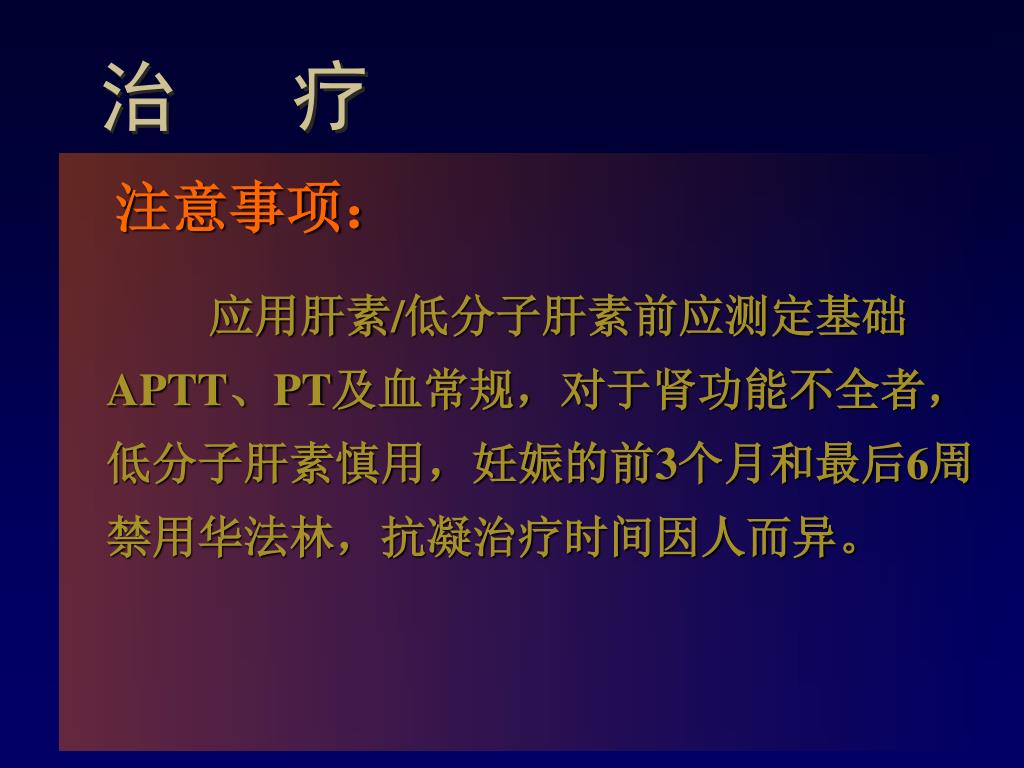 治　疗

注意事项：

应用肝素/低分子肝素前应测定基础APTT、PT及血常规，对于肾功能不全者，低分子肝素慎用，妊娠的前3个月和最后6周禁用华法林，抗凝治疗时间因人而异。